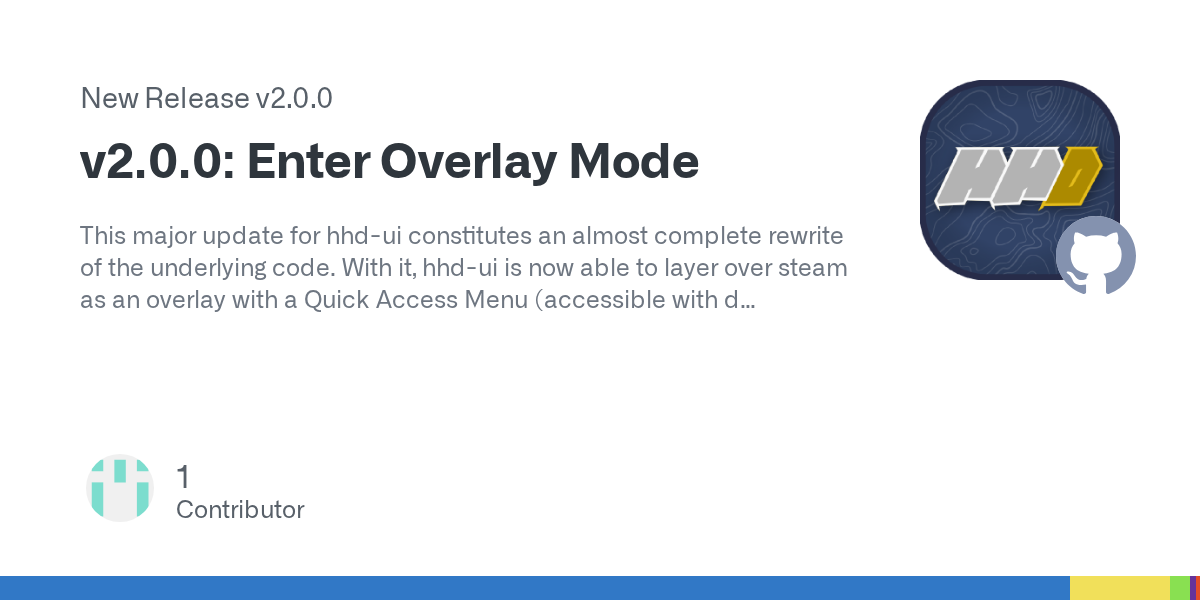 New Release v2.0.0

v2.0.0: Enter Overlay Mode

This major update for hhd-ui constitutes an almost complete rewrite of the underlying code. With it, hhd-ui is now able to layer over steam as an overlay with a Quick Access Menu (accessible with d...

HHD

1
Contributor